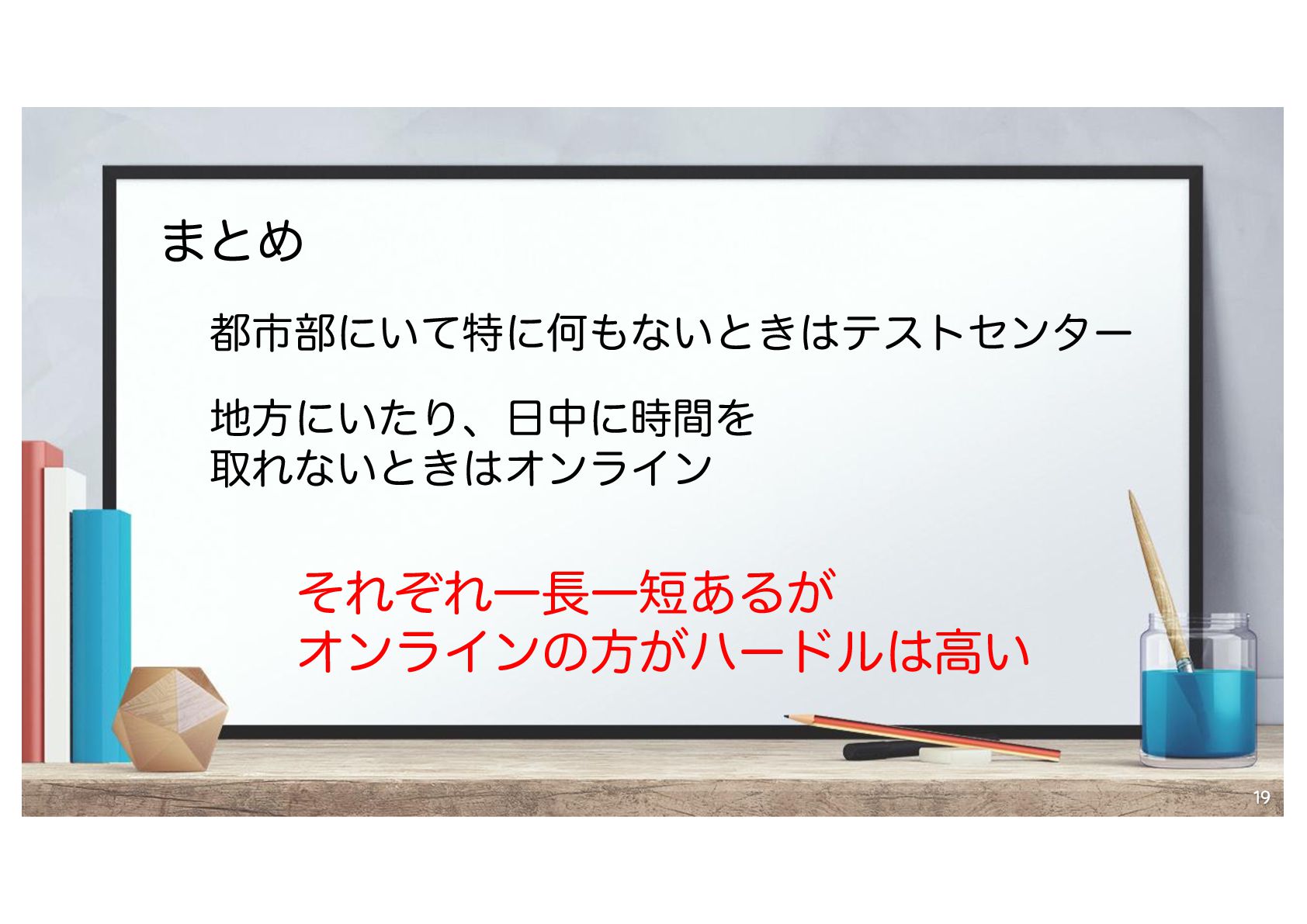 まとめ

都市部にいて特に何もないときはテストセンター

地方にいたり、日中に時間を
取れないときはオンライン

それぞれ一長一短あるが
オンラインの方がハードルは高い

19